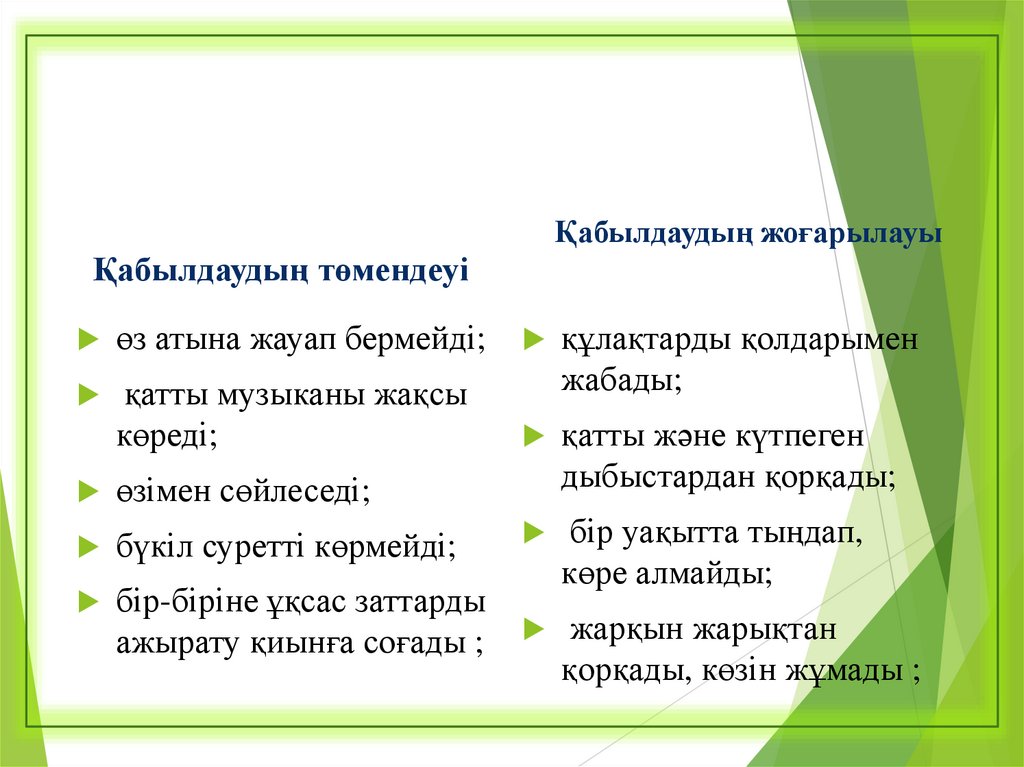 Қабылдаудың төмендеуі

өз атына жауап бермейді;
қатты музыканы жақсы көреді;
өзімен сөйлеседі;
бүкіл суретті көрмейді;
бір-біріне ұқсас заттарды ажырату қиынға соғады ;

Қабылдаудың жоғарылауы

құлақтарды қолдарымен жабады;
қатты және күтпеген дыбыстардан қорқады;
бір уақытта тыңдап, көре алмайды;
жарқын жарықтан қорқады, көзін жұмады ;